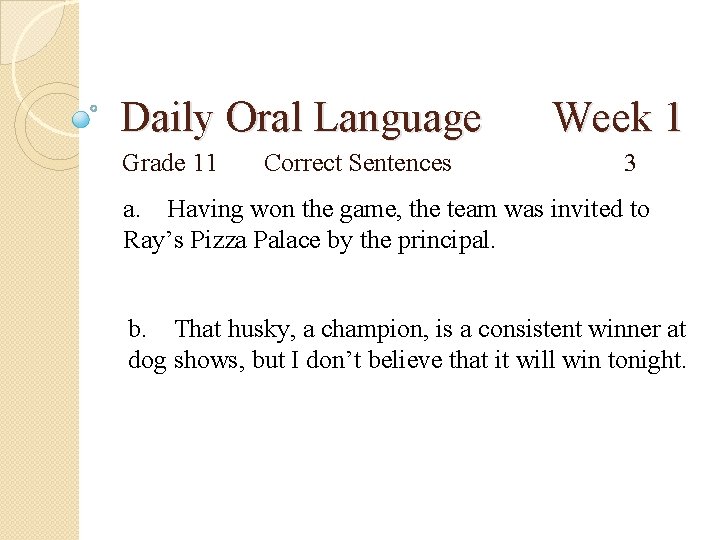 Daily Oral Language Week 1

Grade 11 Correct Sentences 3

a. Having won the game, the team was invited to Ray’s Pizza Palace by the principal.

b. That husky, a champion, is a consistent winner at dog shows, but I don’t believe that it will win tonight.